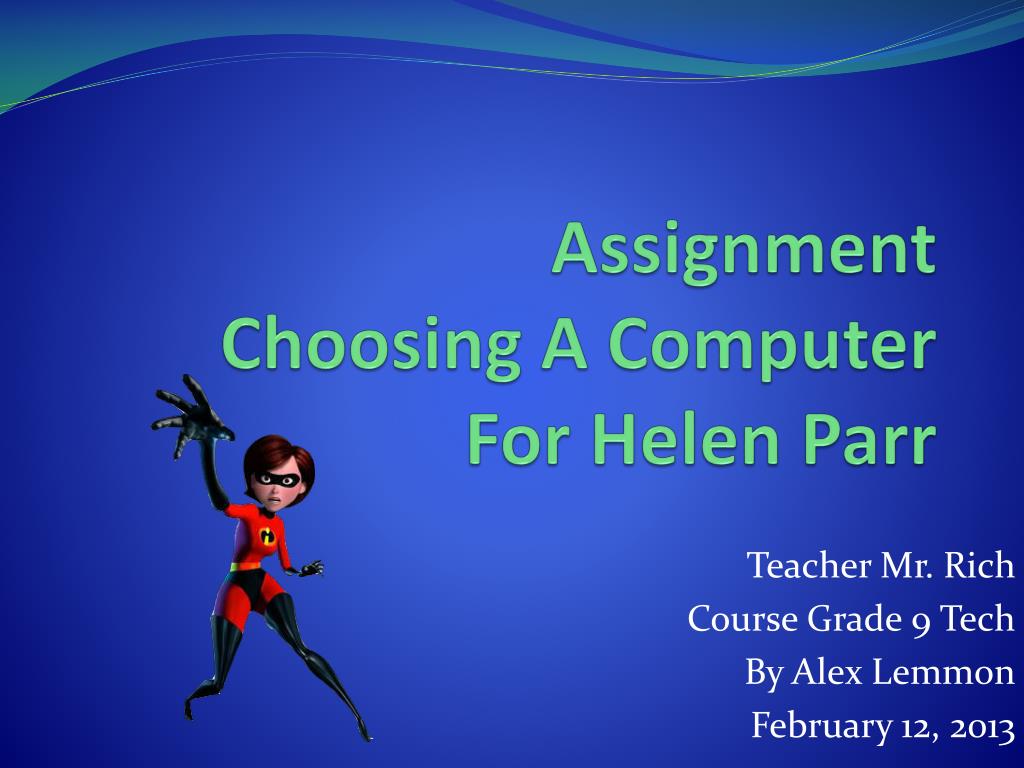 Assignment
Choosing A Computer
For Helen Parr

Teacher Mr. Rich
Course Grade 9 Tech
By Alex Lemmon
February 12, 2013